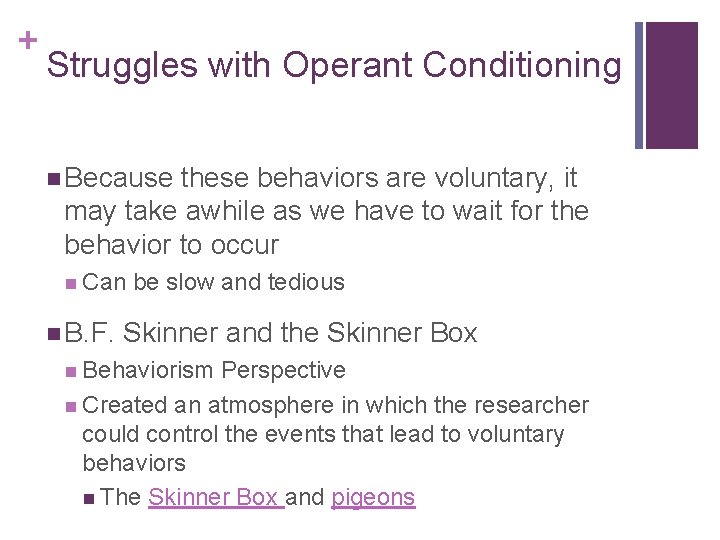 +
Struggles with Operant Conditioning

Because these behaviors are voluntary, it may take awhile as we have to wait for the behavior to occur

Can be slow and tedious

B.F. Skinner and the Skinner Box

Behaviorism Perspective

Created an atmosphere in which the researcher could control the events that lead to voluntary behaviors

The Skinner Box and pigeons